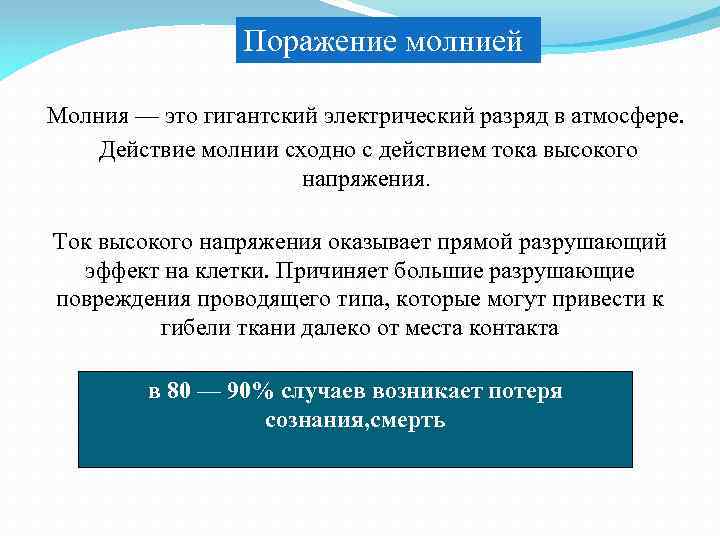 Поражение молнией

Молния — это гигантский электрический разряд в атмосфере.

Действие молнии сходно с действием тока высокого напряжения.

Ток высокого напряжения оказывает прямой разрушающий эффект на клетки. Причиняет большие разрушающие повреждения проводящего типа, которые могут привести к гибели ткани далеко от места контакта

в 80 — 90% случаев возникает потеря сознания,смерть